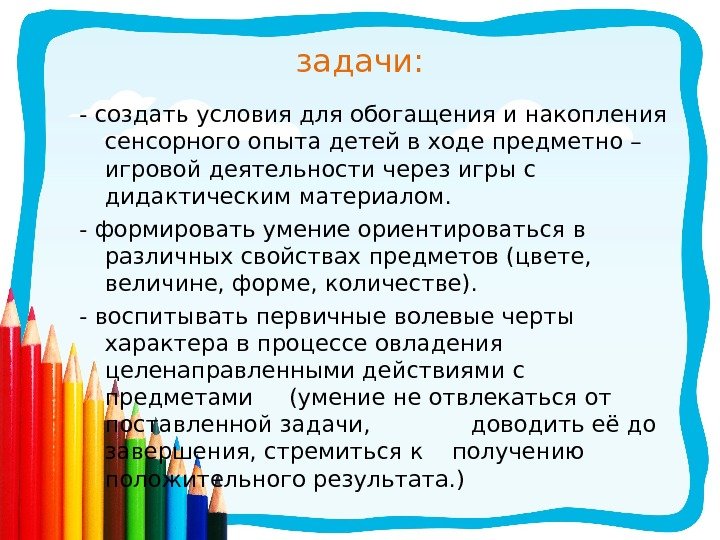 задачи:

- создать условия для обогащения и накопления сенсорного опыта детей в ходе предметно – игровой деятельности через игры с дидактическим материалом.

- формировать умение ориентироваться в различных свойствах предметов (цвете, величине, форме, количестве).

- воспитывать первичные волевые черты характера в процессе овладения целенаправленными действиями с предметами (умение не отвлекаться от поставленной задачи, доводить её до завершения, стремиться к получению положительного результата.)